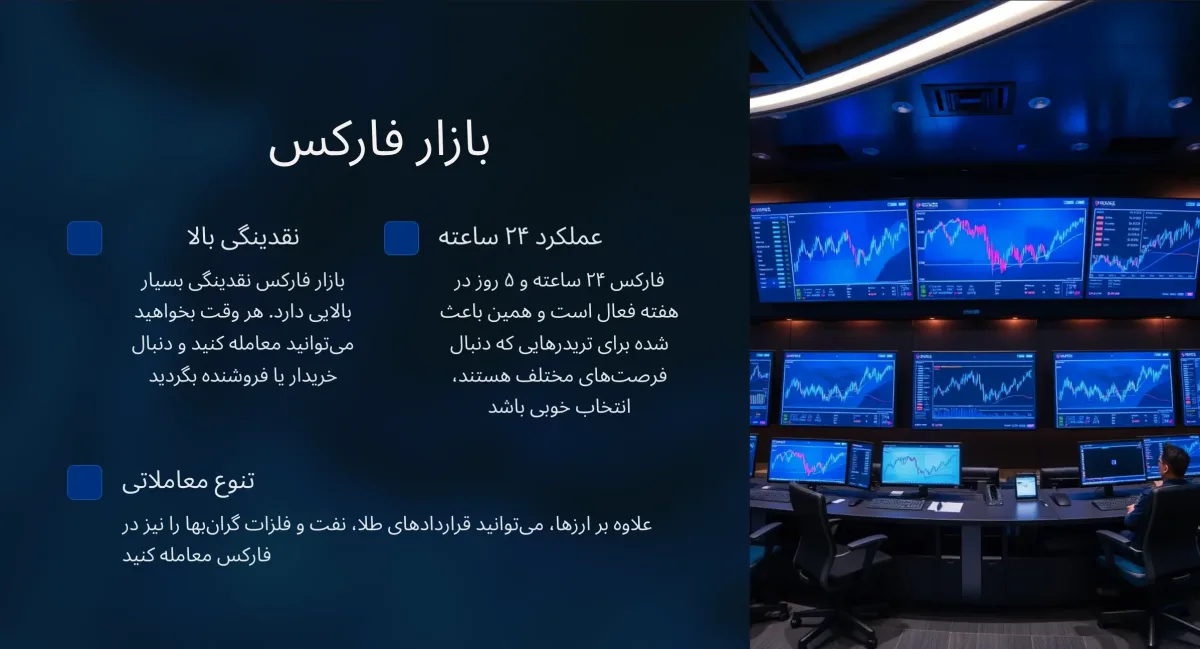 بازار فارکس

عملکرد ۲۴ ساعته

فارکس ۲۴ ساعته و ۵ روز در هفته فعال است و همین باعث شده برای تریدرهایی که دنبال فرصت‌های مختلف هستند، انتخاب خوبی باشد

نقدینگی بالا

بازار فارکس نقدینگی بسیار بالایی دارد. هر وقت بخواهید می‌توانید معامله کنید و دنبال خریدار یا فروشنده بگردید

تنوع معاملاتی

علاوه بر ارزها، می‌توانید قراردادهای طلا، نفت و فلزات گران‌بها را نیز در فارکس معامله کنید